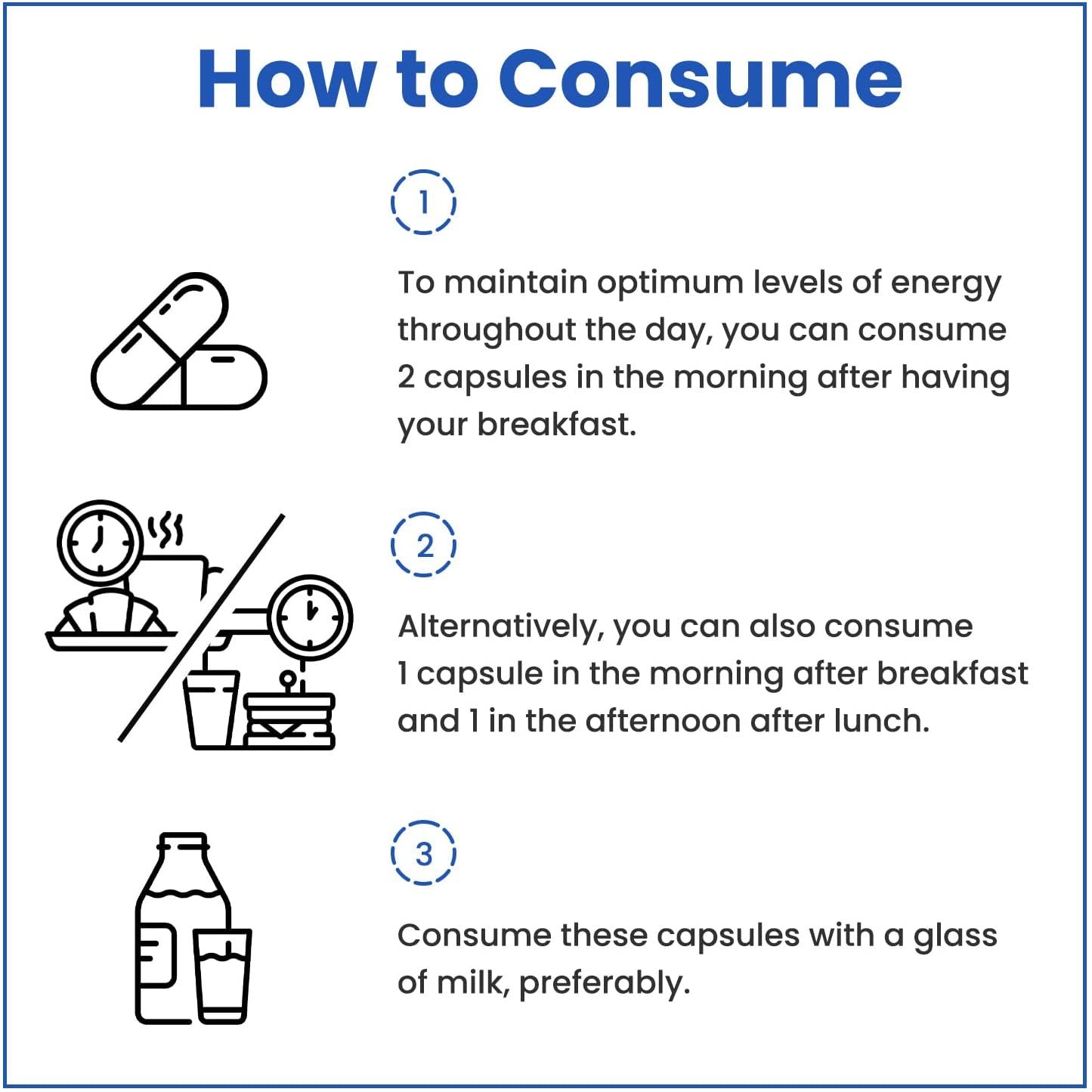 How to Consume

1

To maintain optimum levels of energy throughout the day, you can consume 2 capsules in the morning after having your breakfast.

2

Alternatively, you can also consume 1 capsule in the morning after breakfast and 1 in the afternoon after lunch.

3

Consume these capsules with a glass of milk, preferably.